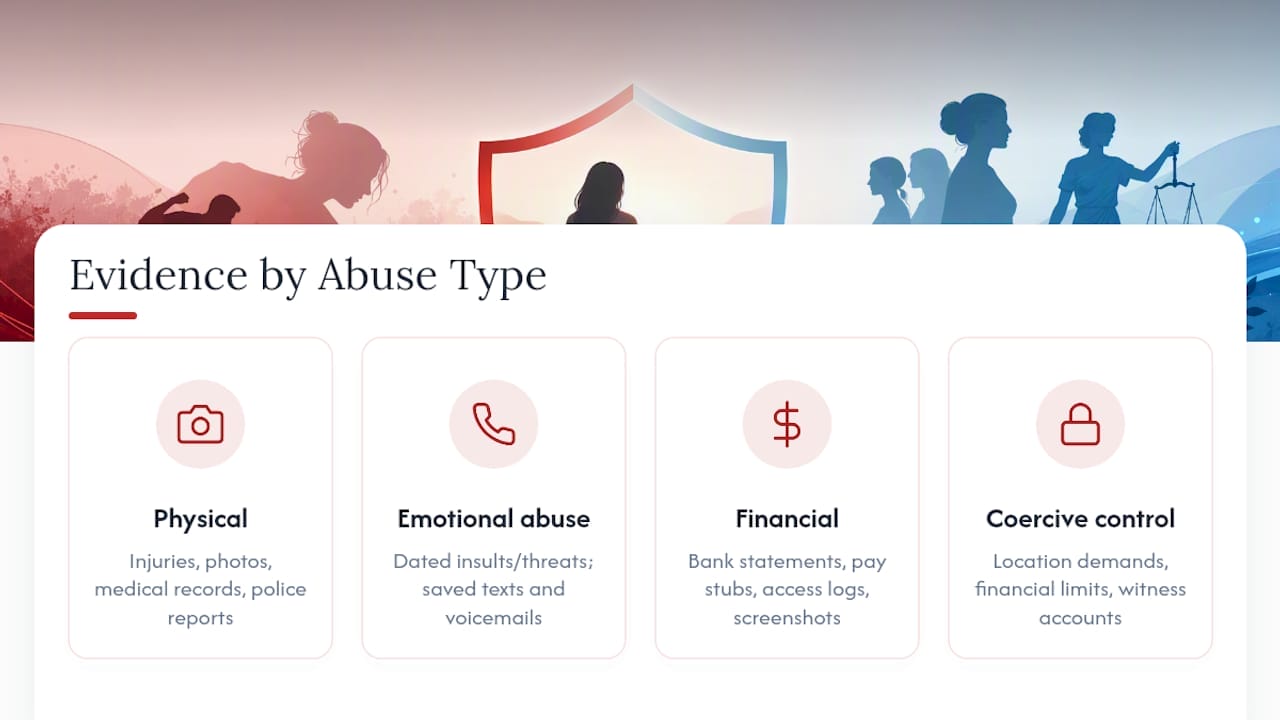 Evidence by Abuse Type

Physical

Injuries, photos, medical records, police reports

Emotional abuse

Dated insults/threats; saved texts and voicemails

Financial

Bank statements, pay stubs, access logs, screenshots

Coercive control

Location demands, financial limits, witness accounts